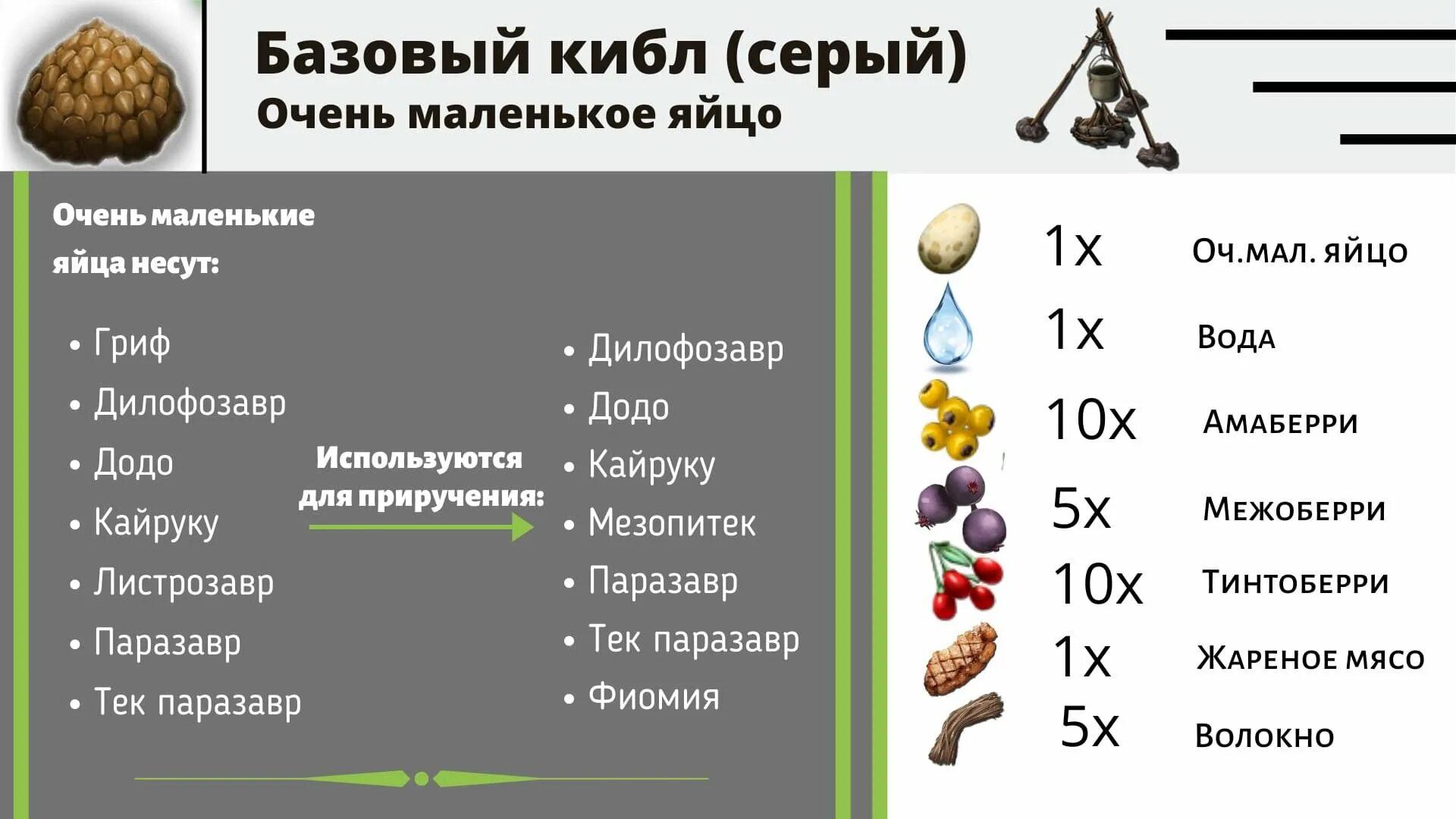 Базовый кибл (серый)
Очень маленькое яйцо

Очень маленькие яйца несут:

• Гриф
• Дилофозавр
• Додо
• Кайруку
• Листрозавр
• Паразавр
• Тек паразавр

Используются для приручения:

• Дилофозавр
• Додо
• Кайруку
• Мезопитек
• Паразавр
• Тек паразавр
• Фиомия

1x Оч.мал. яйцо
1x Вода
10x Амаберри
5x Межоберри
10x Тинтоберри
1x Жареное мясо
5x Волокно